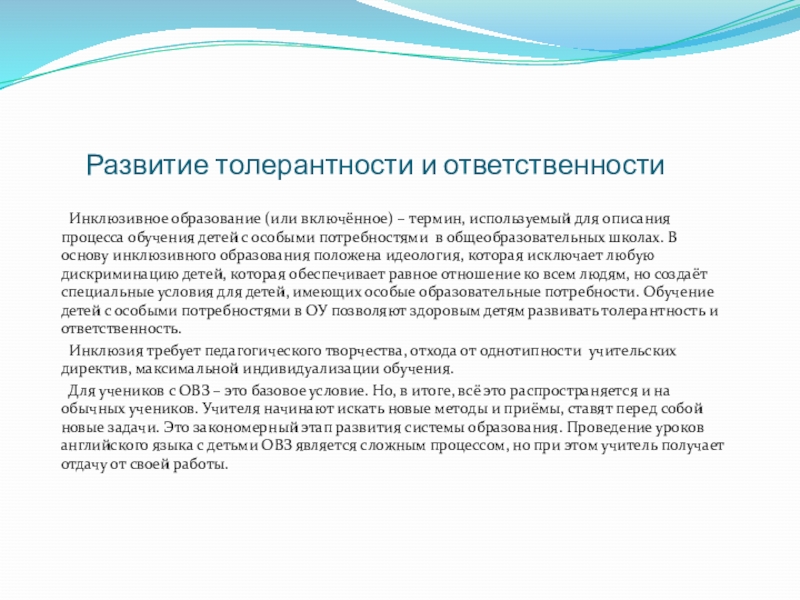 Развитие толерантности и ответственности

Инклюзивное образование (или включённое) – термин, используемый для описания процесса обучения детей с особыми потребностями в общеобразовательных школах. В основу инклюзивного образования положена идеология, которая исключает любую дискриминацию детей, которая обеспечивает равное отношение ко всем людям, но создаёт специальные условия для детей, имеющих особые образовательные потребности. Обучение детей с особыми потребностями в ОУ позволяют здоровым детям развивать толерантность и ответственность.

Инклюзия требует педагогического творчества, отхода от однотипности учительских директив, максимальной индивидуализации обучения.

Для учеников с ОВЗ – это базовое условие. Но, в итоге, всё это распространяется и на обычных учеников. Учителя начинают искать новые методы и приёмы, ставят перед собой новые задачи. Это закономерный этап развития системы образования. Проведение уроков английского языка с детьми ОВЗ является сложным процессом, но при этом учитель получает отдачу от своей работы.